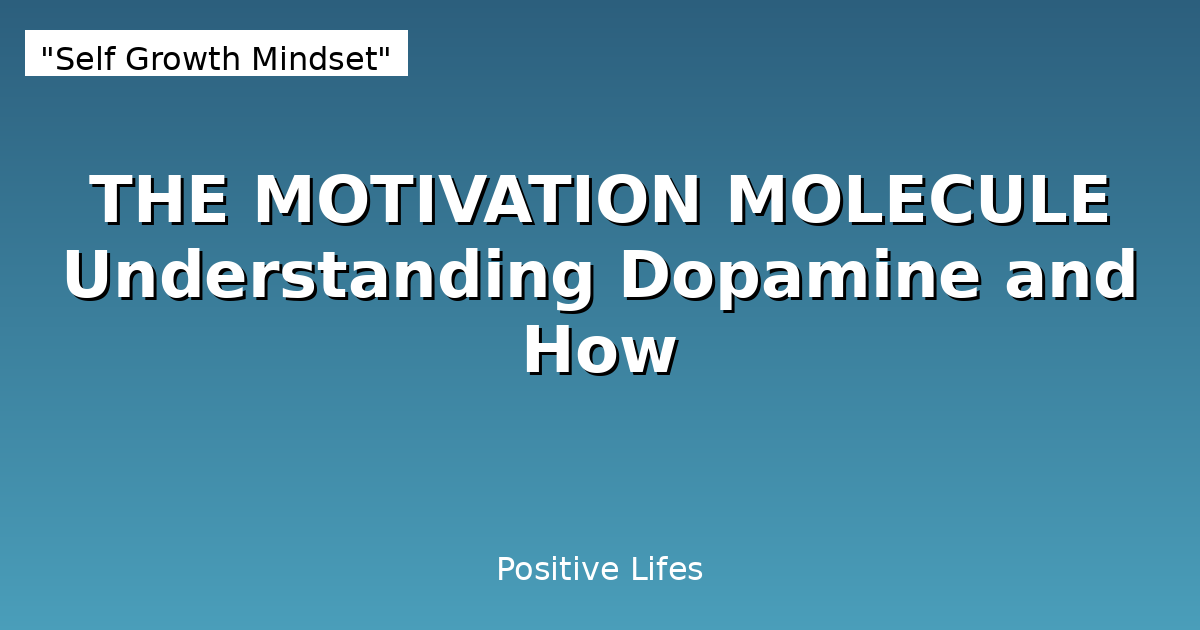 "Self Growth Mindset"

THE MOTIVATION MOLECULE Understanding Dopamine and How

Positive Lifes